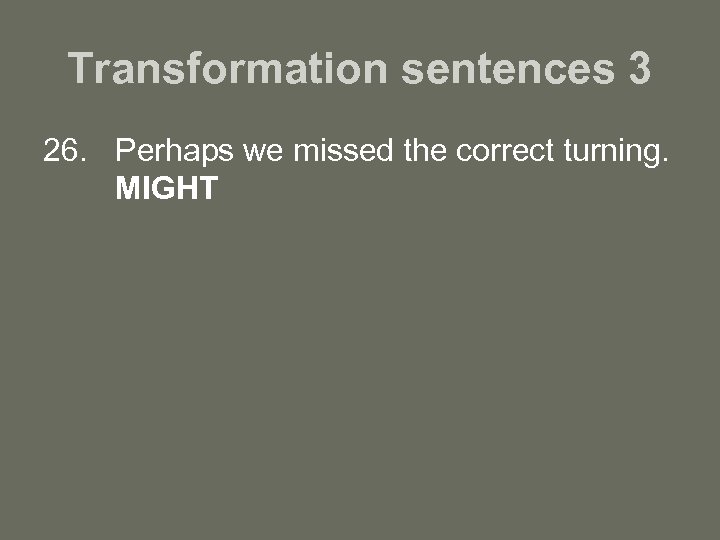 Transformation sentences 3

26. Perhaps we missed the correct turning.
MIGHT